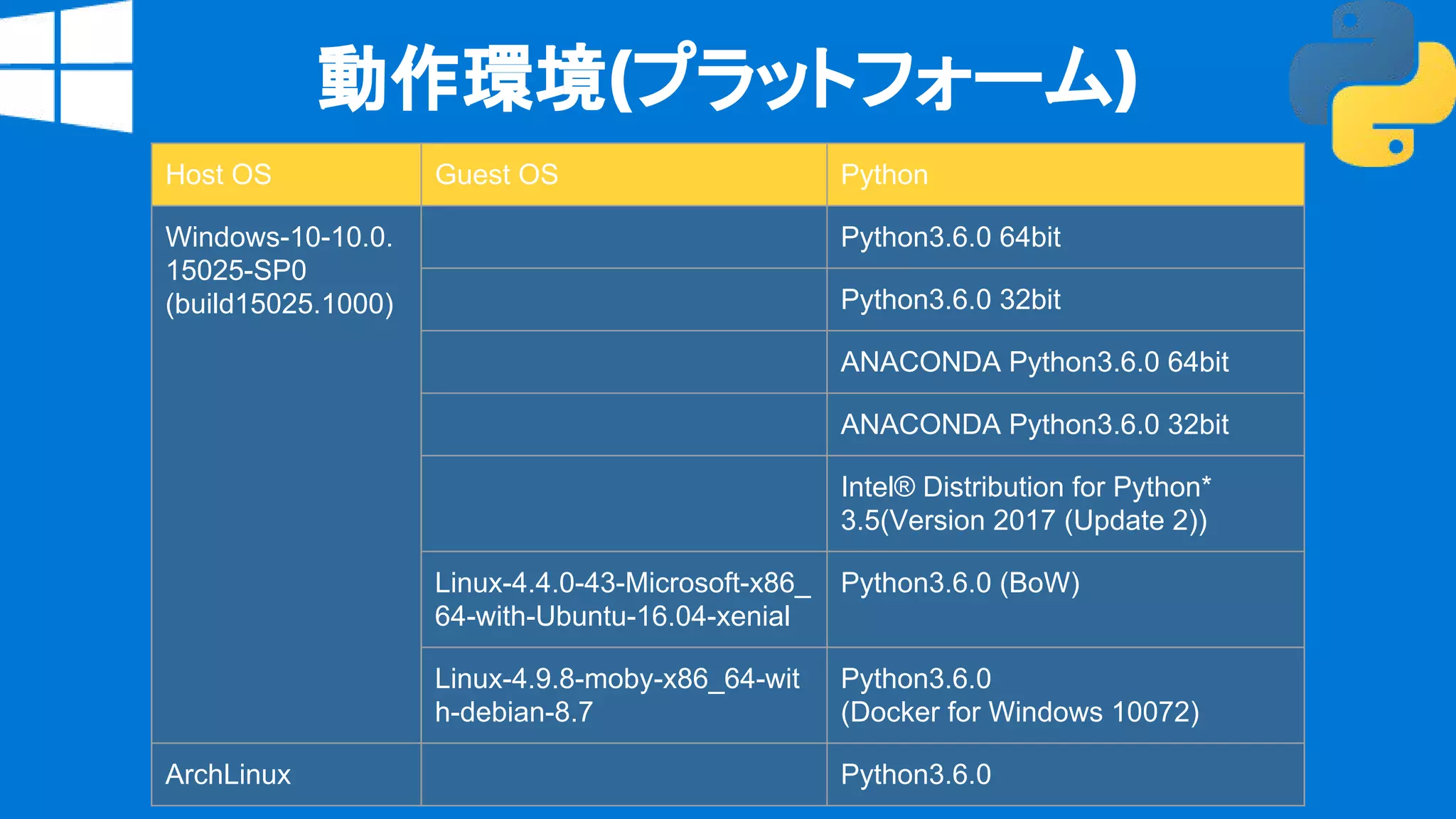 動作環境(プラットフォーム)

| Host OS | Guest OS | Python |
|---|---|---|
| Windows-10-10.0.15025-SP0 (build15025.1000) | | Python3.6.0 64bit |
| | | Python3.6.0 32bit |
| | | ANACONDA Python3.6.0 64bit |
| | | ANACONDA Python3.6.0 32bit |
| | | Intel® Distribution for Python* 3.5(Version 2017 (Update 2)) |
| | Linux-4.4.0-43-Microsoft-x86_64-with-Ubuntu-16.04-xenial | Python3.6.0 (BoW) |
| | Linux-4.9.8-moby-x86_64-with-debian-8.7 | Python3.6.0 (Docker for Windows 10072) |
| ArchLinux | | Python3.6.0 |